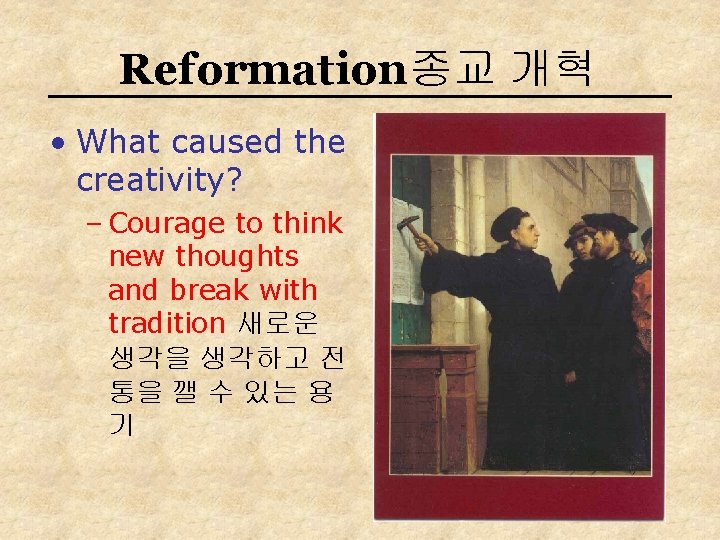 Reformation종교 개혁

• What caused the creativity?

– Courage to think new thoughts and break with tradition 새로운 생각을 생각하고 전통을 깰 수 있는 용기